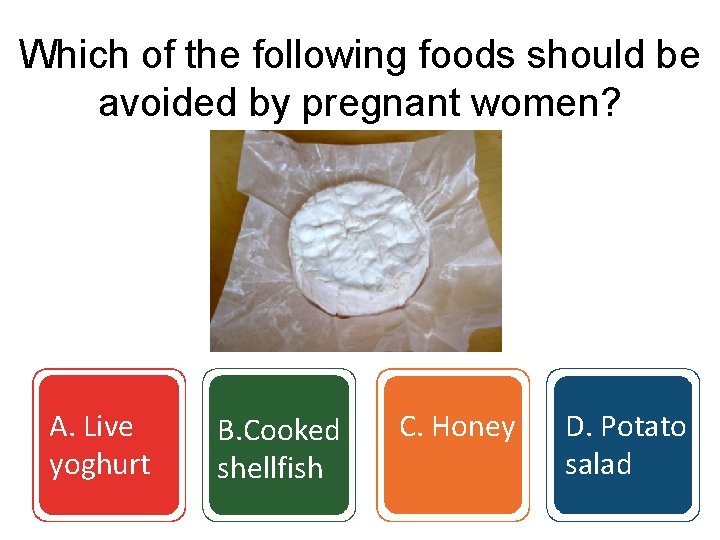 Which of the following foods should be avoided by pregnant women?

A. Live yoghurt

B.Cooked shellfish

C. Honey

D. Potato salad